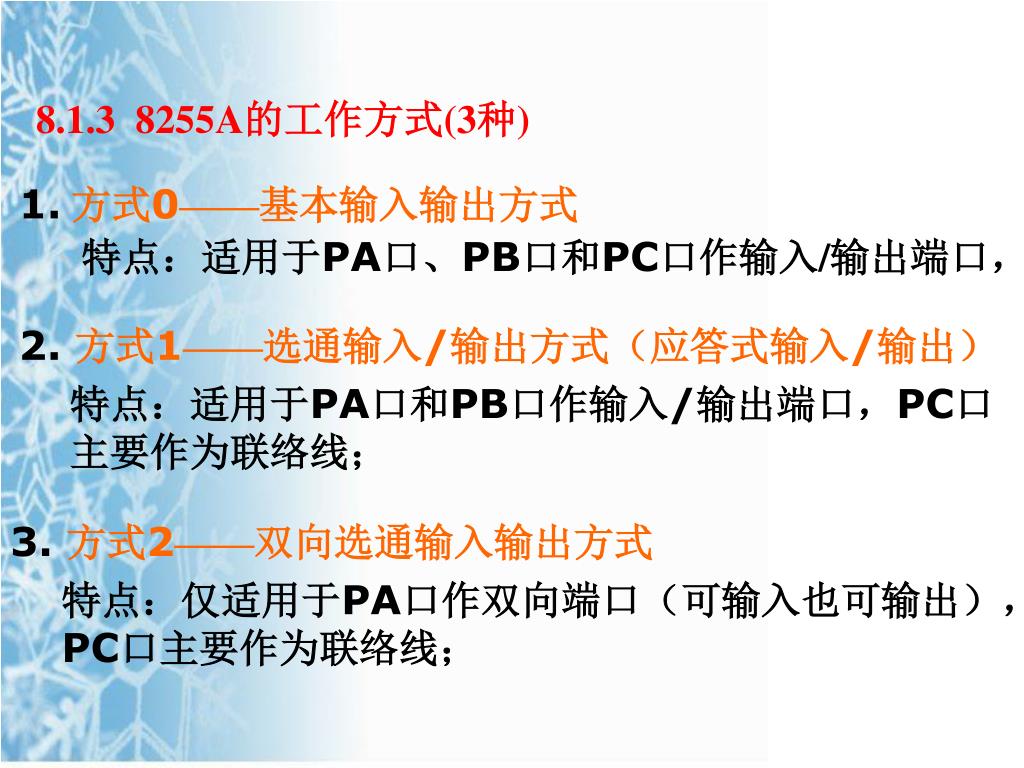 8.1.3 8255A的工作方式(3种)

1. 方式0——基本输入输出方式

特点：适用于PA口、PB口和PC口作输入/输出端口，

2. 方式1——选通输入/输出方式（应答式输入/输出）

特点：适用于PA口和PB口作输入/输出端口，PC口主要作为联络线；

3. 方式2——双向选通输入输出方式

特点：仅适用于PA口作双向端口（可输入也可输出），PC口主要作为联络线；